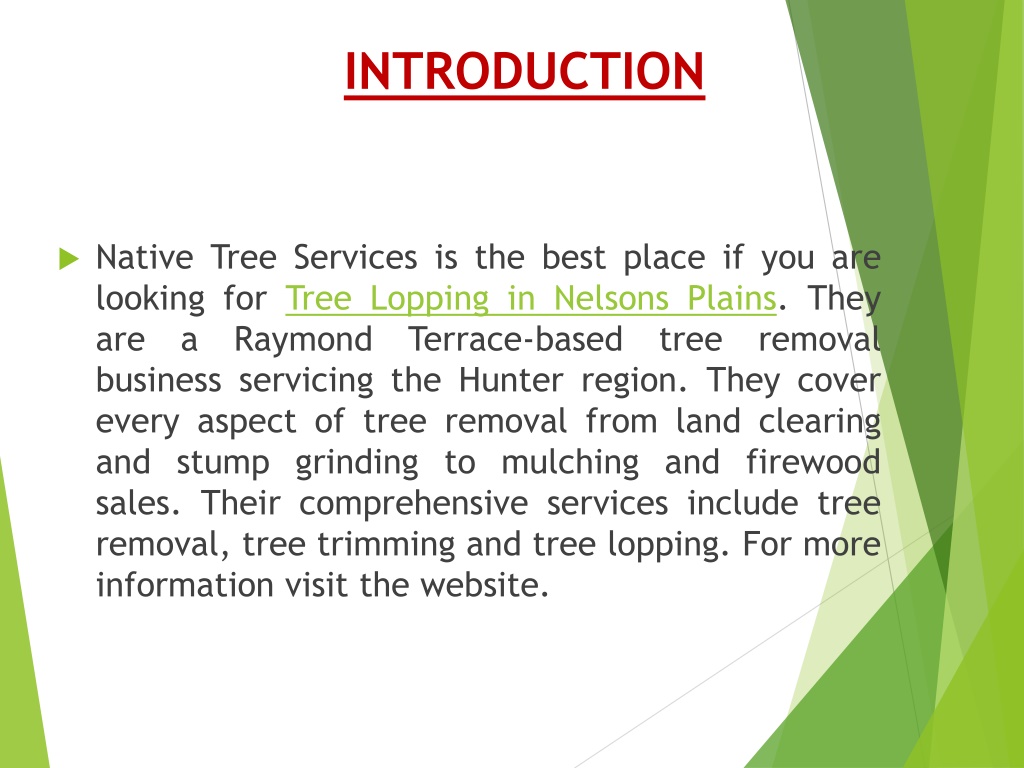 INTRODUCTION

Native Tree Services is the best place if you are looking for Tree Lopping in Nelsons Plains. They are a Raymond Terrace-based tree removal business servicing the Hunter region. They cover every aspect of tree removal from land clearing and stump grinding to mulching and firewood sales. Their comprehensive services include tree removal, tree trimming and tree lopping. For more information visit the website.